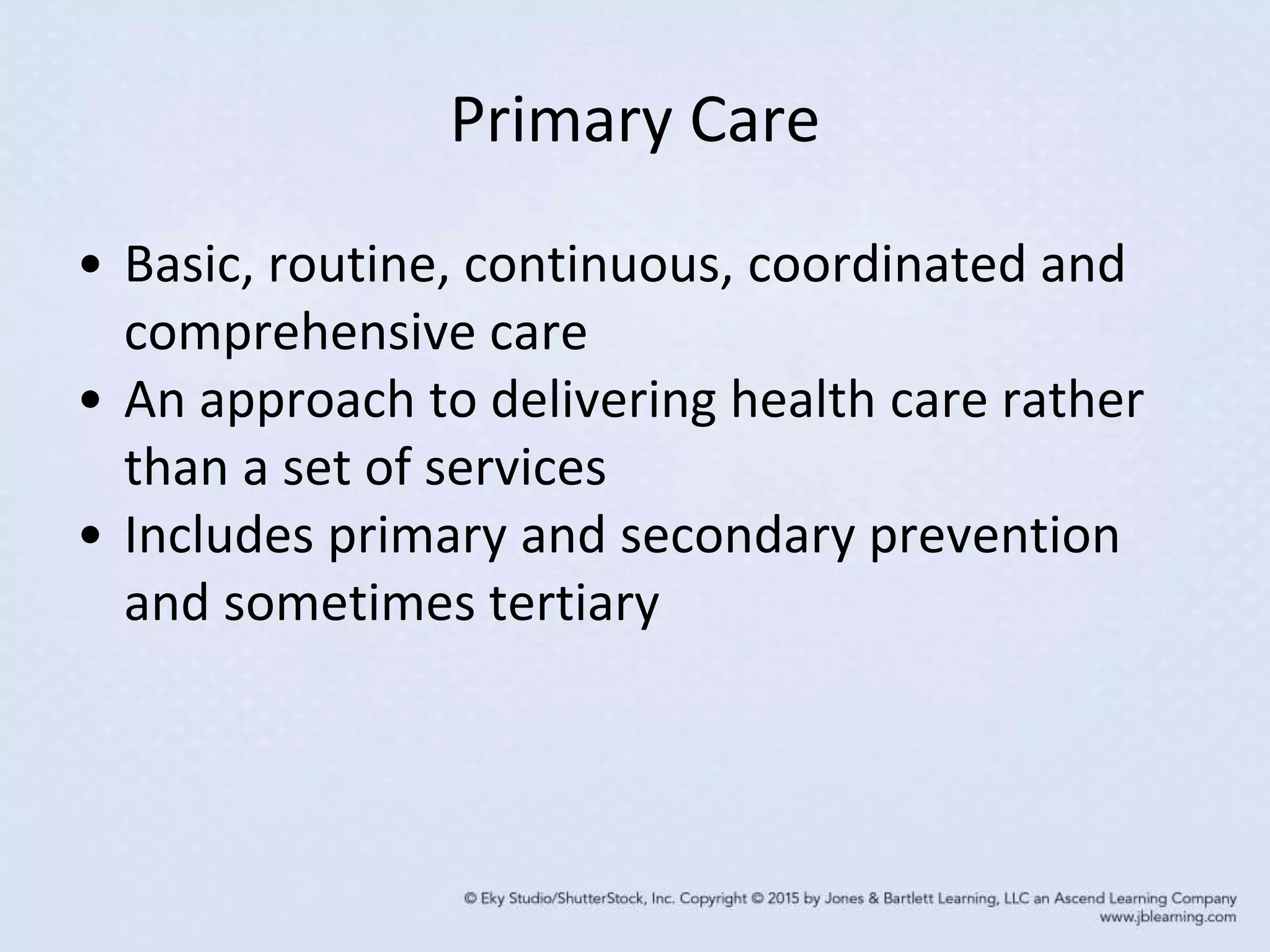 Primary Care

• Basic, routine, continuous, coordinated and comprehensive care
• An approach to delivering health care rather than a set of services
• Includes primary and secondary prevention and sometimes tertiary

© Eky Studio/ShutterStock, Inc. Copyright © 2015 by Jones & Bartlett Learning, LLC an Ascend Learning Company
www.jblearning.com